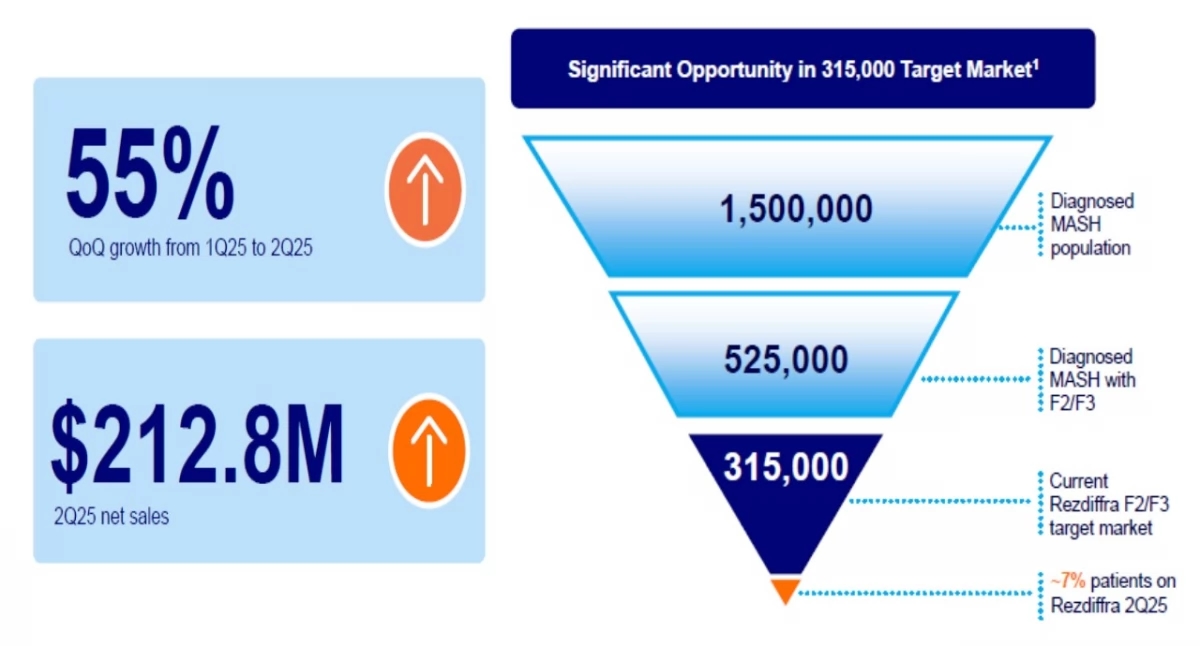 55%
QoQ growth from 1Q25 to 2Q25

$212.8M
2Q25 net sales

Significant Opportunity in 315,000 Target Market$^1$

1,500,000
Diagnosed MASH population

525,000
Diagnosed MASH with F2/F3

315,000
Current Rezdiffra F2/F3 target market

~7% patients on Rezdiffra 2Q25